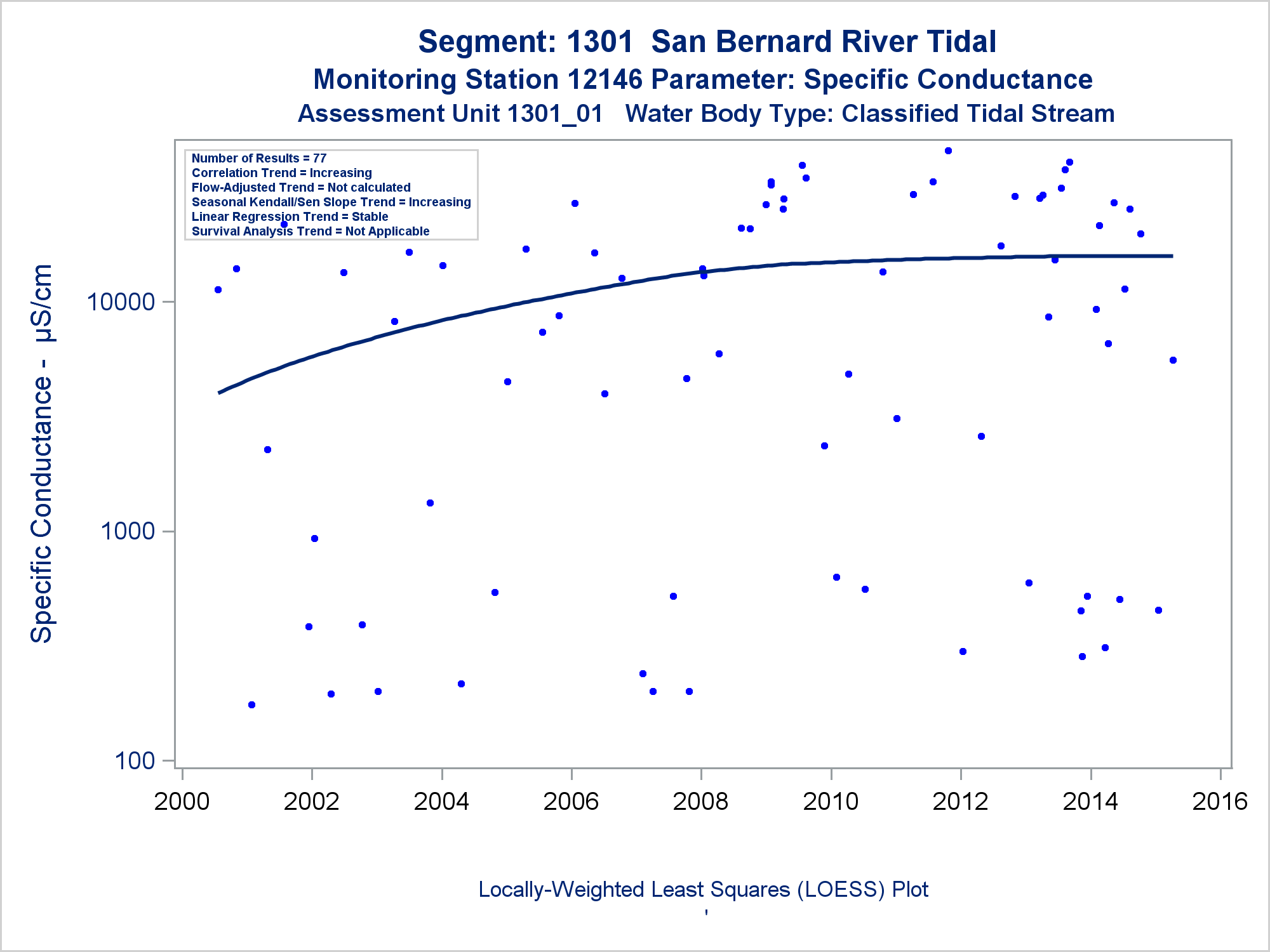 Segment: 1301 San Bernard River Tidal
Monitoring Station 12146 Parameter: Specific Conductance
Assessment Unit 1301_01 Water Body Type: Classified Tidal Stream

Number of Results = 77
Correlation Trend = Increasing
Flow-Adjusted Trend = Not calculated
Seasonal Kendall/Sen Slope Trend = Increasing
Linear Regression Trend = Stable
Survival Analysis Trend = Not Applicable

Specific Conductance - µS/cm

10000
1000
100

2000 2002 2004 2006 2008 2010 2012 2014 2016

Locally-Weighted Least Squares (LOESS) Plot
'